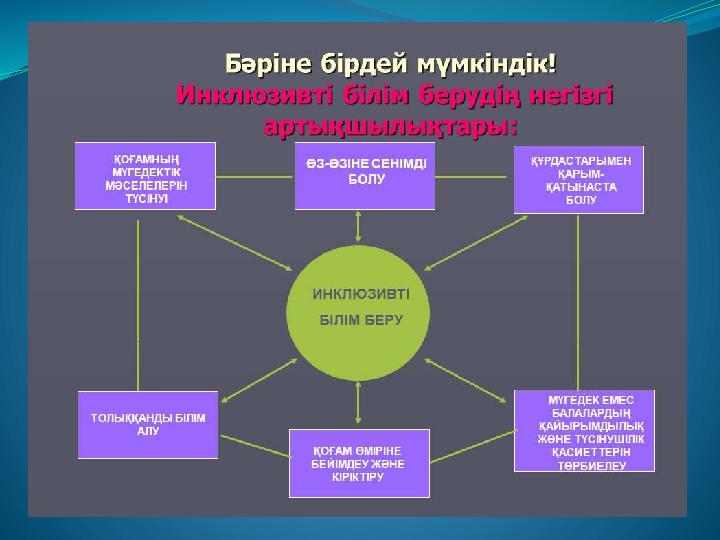 Бәріне бірдей мүмкіндік!
Инклюзивті білім берудің негізгі артықшылықтары:

ҚОҒАМНЫҢ МҮГЕДЕКТІК МӘСЕЛЕЛЕРІН ТҮСІНУІ

ӨЗ-ӨЗІНЕ СЕНІМДІ БОЛУ

ҚҰРДАСТАРЫМЕН ҚАРЫМ-ҚАТЫНАСТА БОЛУ

ИНКЛЮЗИВТІ БІЛІМ БЕРУ

ТОЛЫҚҚАНДЫ БІЛІМ АЛУ

ҚОҒАМ ӨМІРІНЕ БЕЙІМДЕУ ЖӘНЕ КІРІКТІРУ

МҮГЕДЕК ЕМЕС БАЛАЛАРДЫҢ ҚАЙЫРЫМДЫЛЫҚ ЖӘНЕ ТҮСІНУШІЛІК ҚАСИЕТТЕРІН ТӘРБИЕЛЕУ